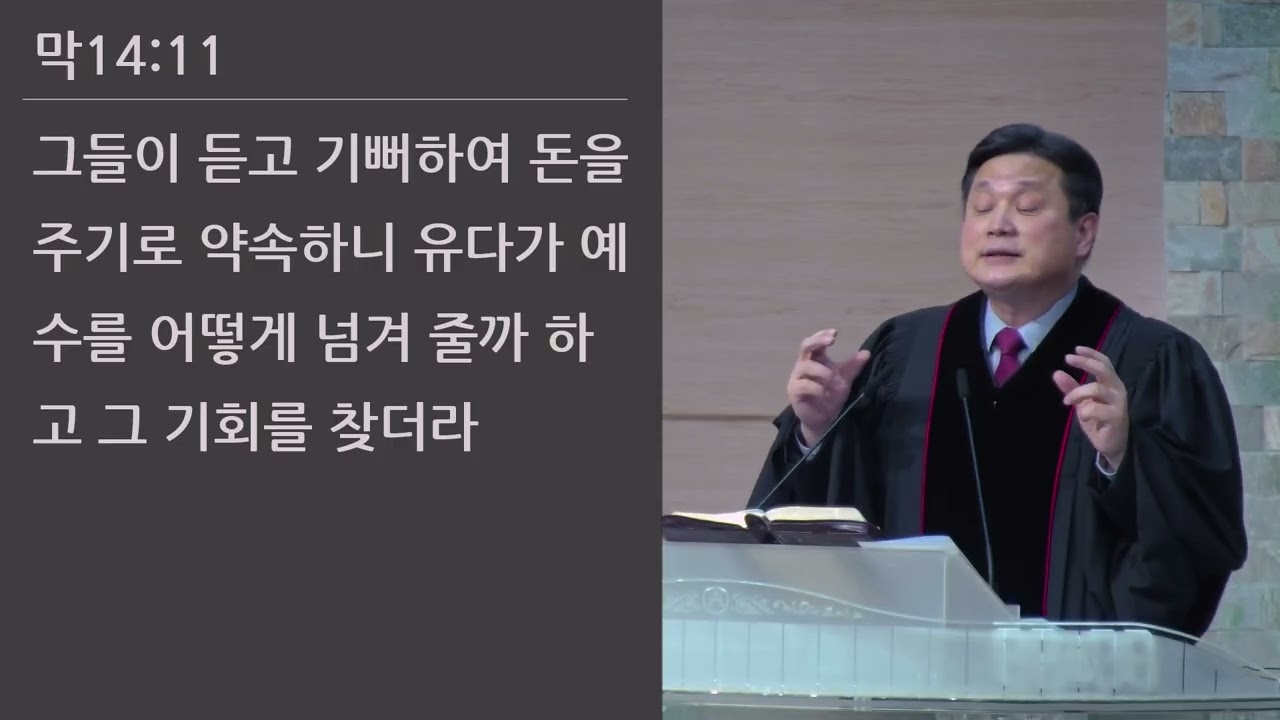 막14:11

그들이 듣고 기뻐하여 돈을 주기로 약속하니 유다가 예수를 어떻게 넘겨 줄까 하고 그 기회를 찾더라